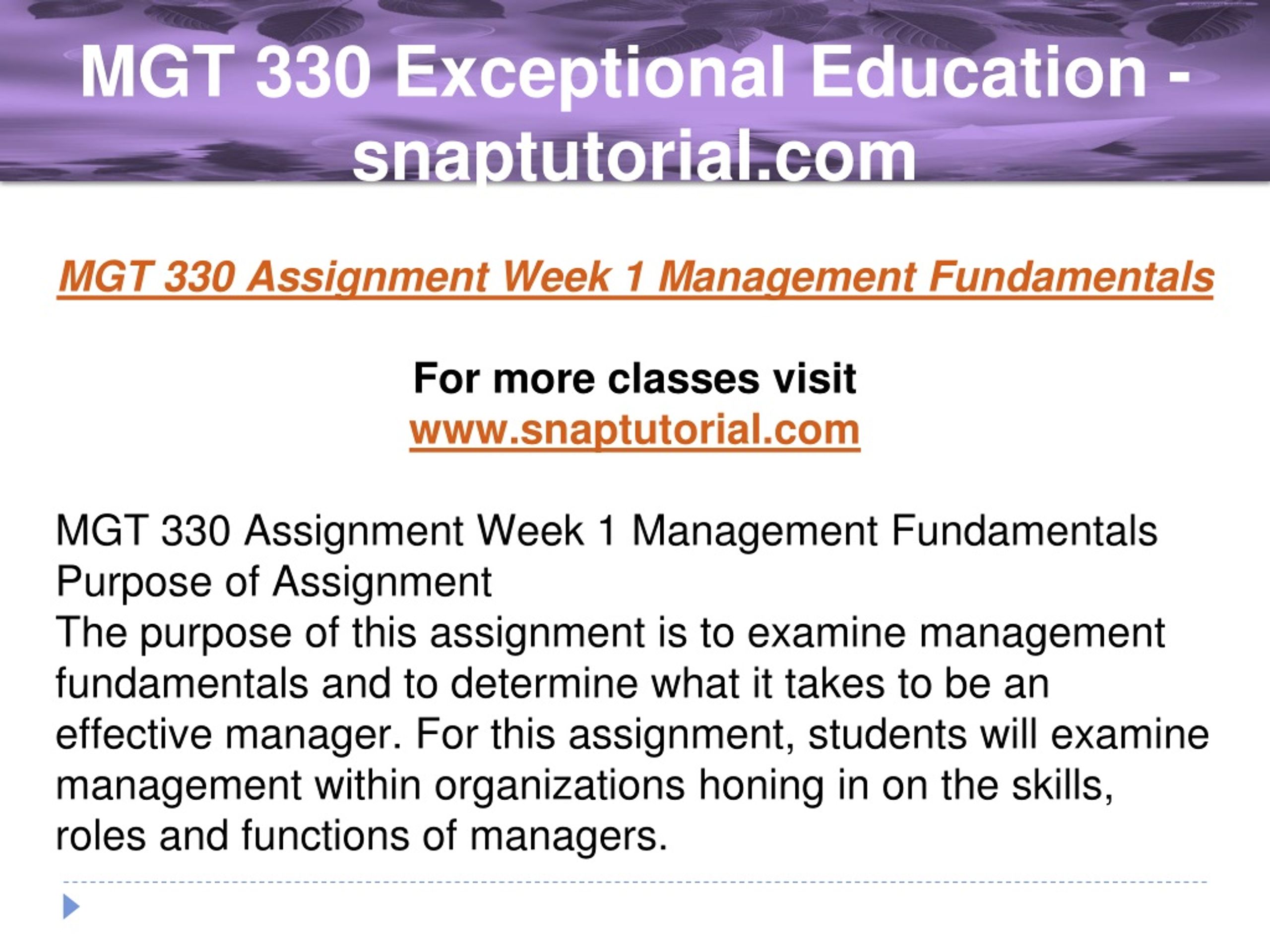 MGT 330 Exceptional Education - snaptutorial.com

MGT 330 Assignment Week 1 Management Fundamentals

For more classes visit
www.snaptutorial.com

MGT 330 Assignment Week 1 Management Fundamentals
Purpose of Assignment
The purpose of this assignment is to examine management fundamentals and to determine what it takes to be an effective manager. For this assignment, students will examine management within organizations honing in on the skills, roles and functions of managers.